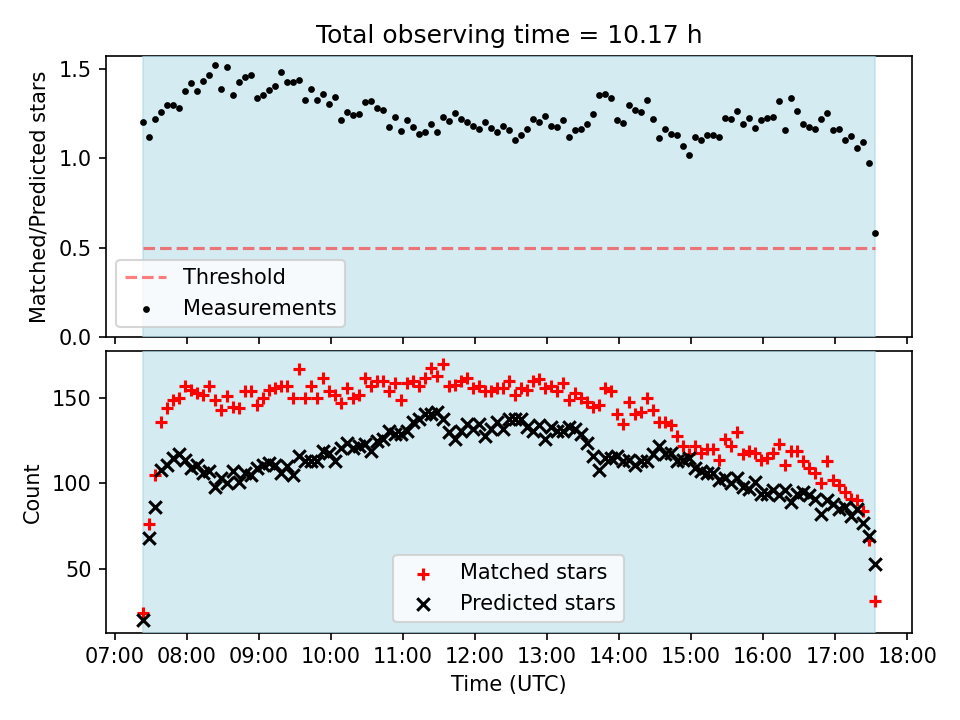 Total observing time = 10.17 h

Matched/Predicted stars

1.5
1.0
0.5
0.0

Threshold
Measurements

Count

150
100
50

Matched stars
Predicted stars

07:00 08:00 09:00 10:00 11:00 12:00 13:00 14:00 15:00 16:00 17:00 18:00

Time (UTC)